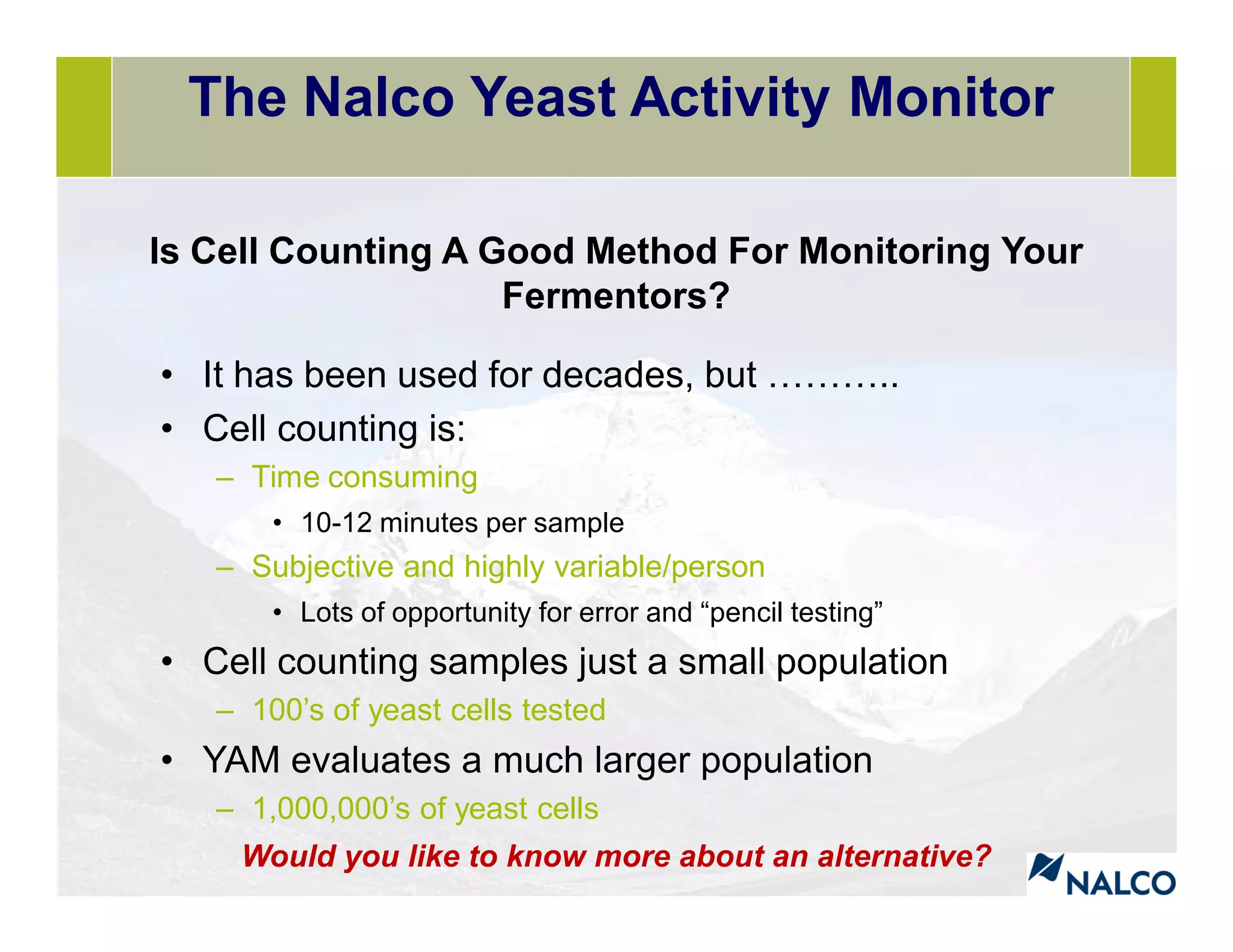 The Nalco Yeast Activity Monitor

Is Cell Counting A Good Method For Monitoring Your Fermentors?

• It has been used for decades, but ………..
• Cell counting is:
– Time consuming
• 10-12 minutes per sample
– Subjective and highly variable/person
• Lots of opportunity for error and “pencil testing”
• Cell counting samples just a small population
– 100’s of yeast cells tested
• YAM evaluates a much larger population
– 1,000,000’s of yeast cells

Would you like to know more about an alternative?

NALCO